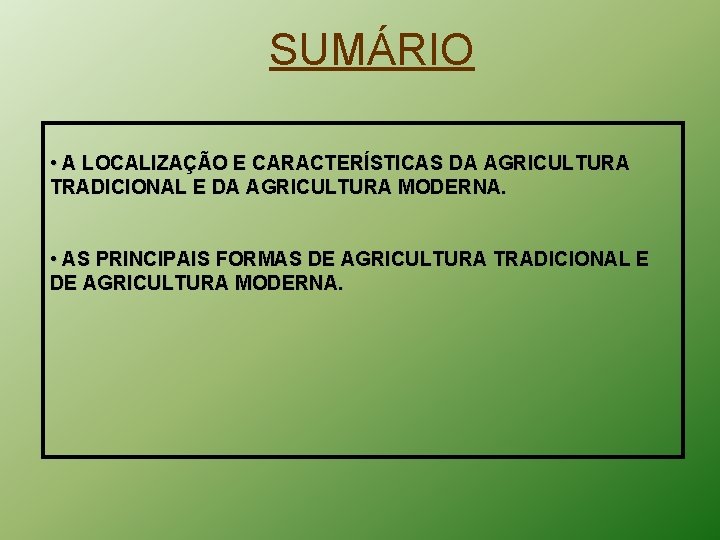 SUMÁRIO

• A LOCALIZAÇÃO E CARACTERÍSTICAS DA AGRICULTURA TRADICIONAL E DA AGRICULTURA MODERNA.

• AS PRINCIPAIS FORMAS DE AGRICULTURA TRADICIONAL E DE AGRICULTURA MODERNA.